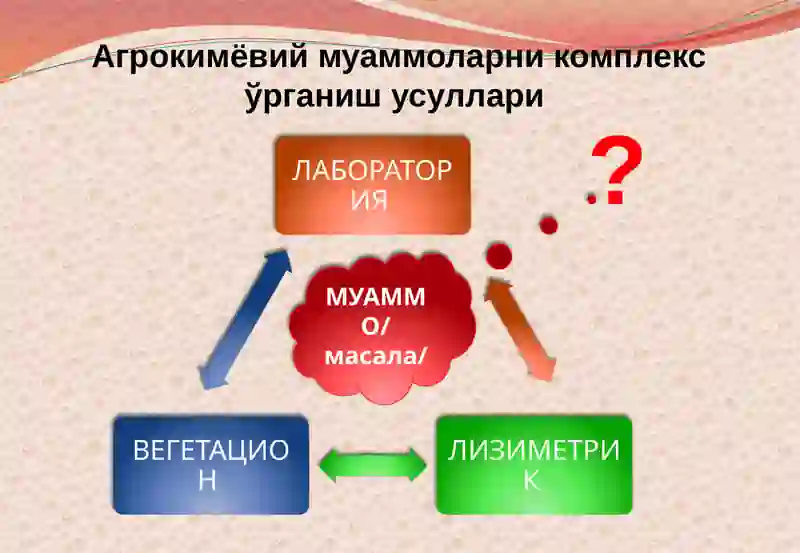 Агрокимёвий муаммоларни комплекс ўрганиш усуллари

ЛАБОРАТОРИЯ

?

МУАММО/ масала/

ВЕГЕТАЦИОН

ЛИЗИМЕТРИК